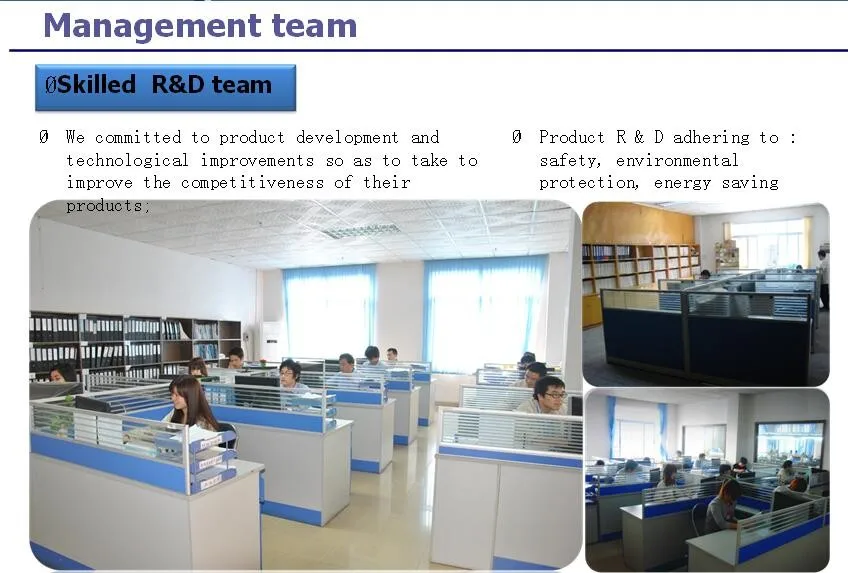 Management team

ØSkilled R&D team

Ø We committed to product development and technological improvements so as to take to improve the competitiveness of their products;

Ø Product R & D adhering to : safety, environmental protection, energy saving